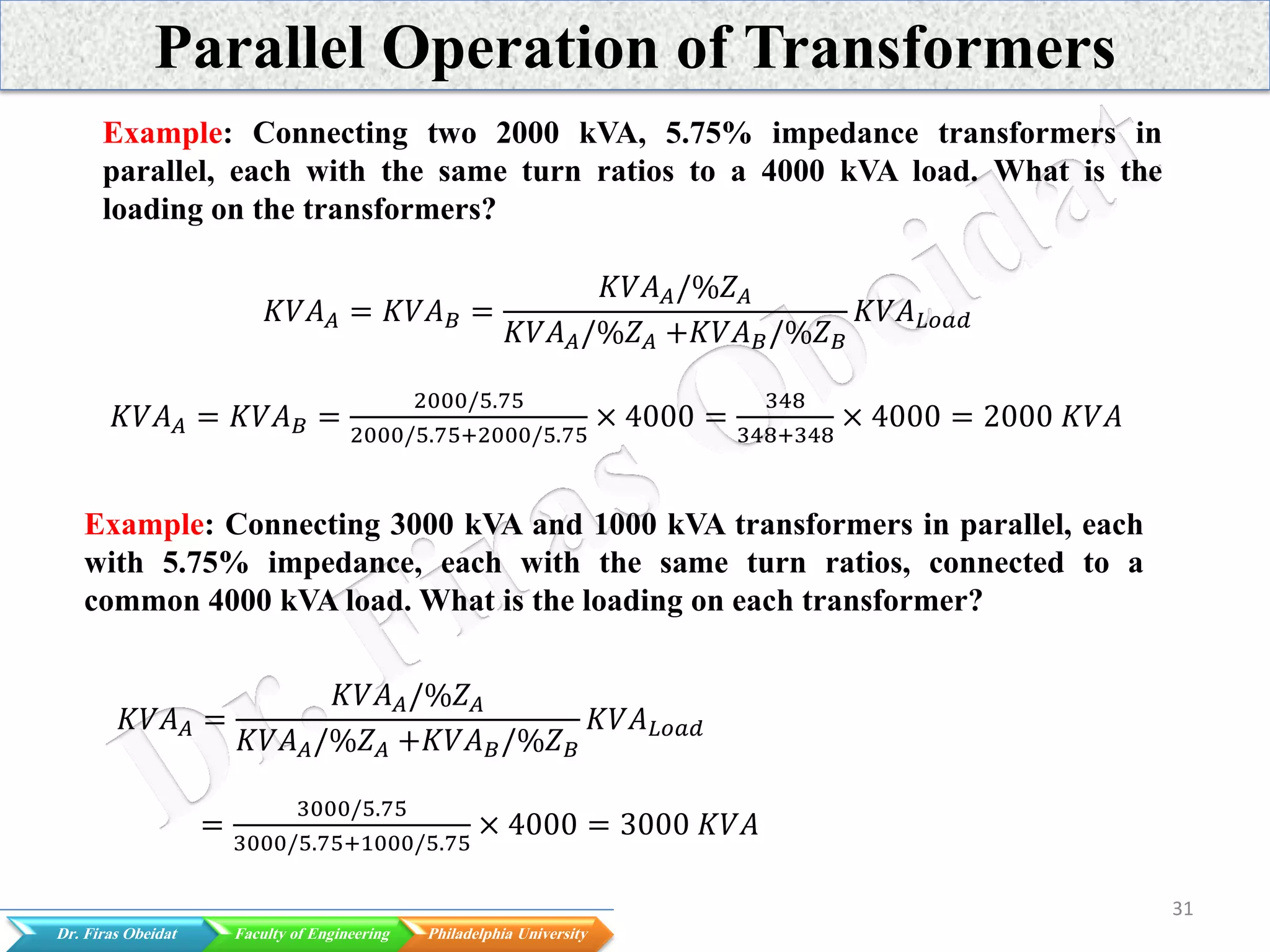 Parallel Operation of Transformers

Example: Connecting two 2000 kVA, 5.75% impedance transformers in parallel, each with the same turn ratios to a 4000 kVA load. What is the loading on the transformers?

$KVA_A = KVA_B = \frac{KVA_A/\%Z_A}{KVA_A/\%Z_A + KVA_B/\%Z_B} KVA_{Load}$

$KVA_A = KVA_B = \frac{2000/5.75}{2000/5.75+2000/5.75} \times 4000 = \frac{348}{348+348} \times 4000 = 2000\ KVA$

Example: Connecting 3000 kVA and 1000 kVA transformers in parallel, each with 5.75% impedance, each with the same turn ratios, connected to a common 4000 kVA load. What is the loading on each transformer?

$KVA_A = \frac{KVA_A/\%Z_A}{KVA_A/\%Z_A + KVA_B/\%Z_B} KVA_{Load}$

$= \frac{3000/5.75}{3000/5.75+1000/5.75} \times 4000 = 3000\ KVA$

Dr. Firas Obeidat

31

Dr. Firas Obeidat Faculty of Engineering Philadelphia University